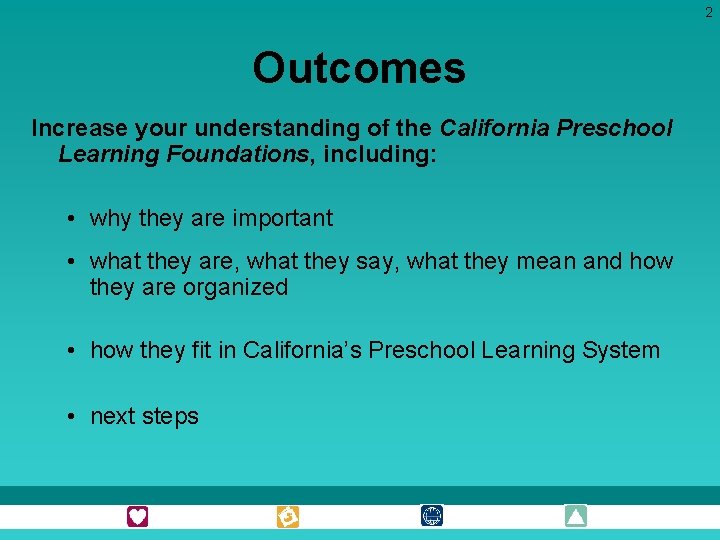 2

Outcomes

Increase your understanding of the California Preschool Learning Foundations, including:

• why they are important

• what they are, what they say, what they mean and how they are organized

• how they fit in California's Preschool Learning System

• next steps